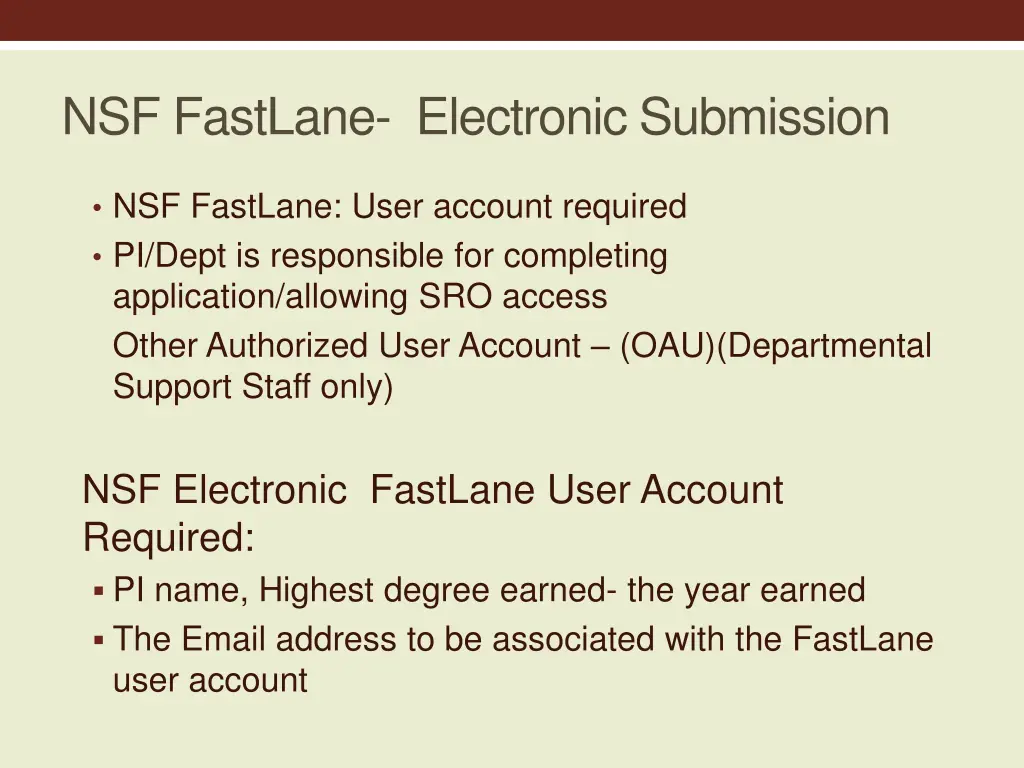 NSF FastLane- Electronic Submission

• NSF FastLane: User account required
• PI/Dept is responsible for completing application/allowing SRO access
Other Authorized User Account – (OAU)(Departmental Support Staff only)

NSF Electronic FastLane User Account Required:
▪ PI name, Highest degree earned- the year earned
▪ The Email address to be associated with the FastLane user account